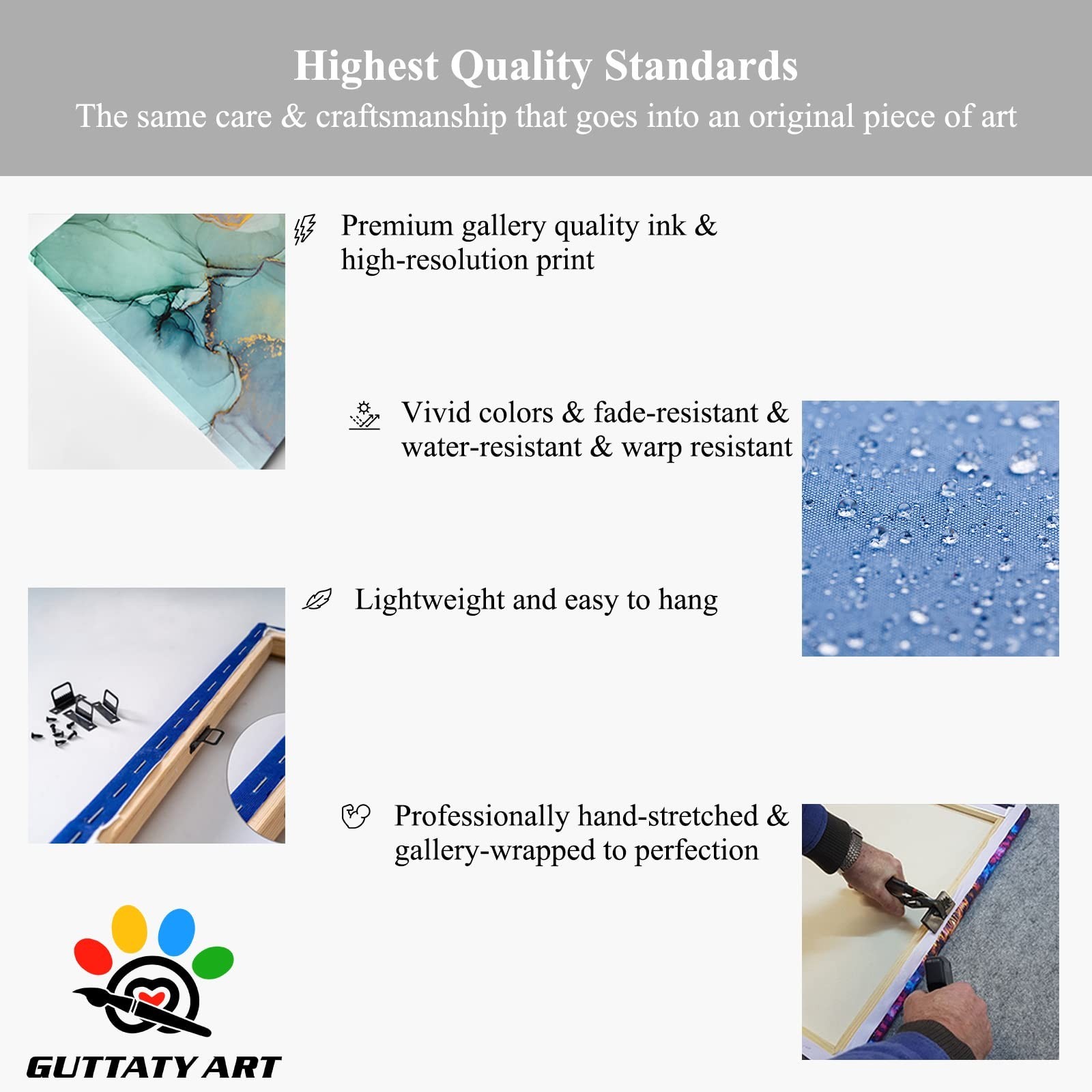 Highest Quality Standards

The same care & craftsmanship that goes into an original piece of art

Premium gallery quality ink & high-resolution print

Vivid colors & fade-resistant & water-resistant & warp resistant

Lightweight and easy to hang

Professionally hand-stretched & gallery-wrapped to perfection

GUTTATY ART